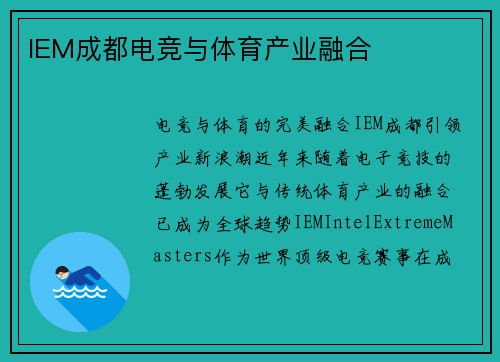 IEM成都电竞与体育产业融合

电竞与体育的完美融合IEM成都引领产业新浪潮近年来随着电子竞技的蓬勃发展它与传统体育产业的融合已成为全球趋势IEMIntelExtremeMasters作为世界顶级电竞赛事在成